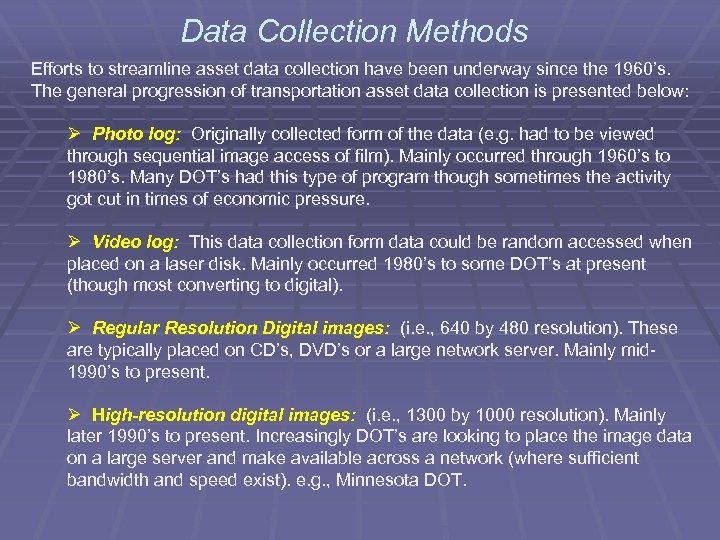 Data Collection Methods

Efforts to streamline asset data collection have been underway since the 1960's. The general progression of transportation asset data collection is presented below:

➢ Photo log: Originally collected form of the data (e.g. had to be viewed through sequential image access of film). Mainly occurred through 1960's to 1980's. Many DOT's had this type of program though sometimes the activity got cut in times of economic pressure.

➢ Video log: This data collection form data could be random accessed when placed on a laser disk. Mainly occurred 1980's to some DOT's at present (though most converting to digital).

➢ Regular Resolution Digital images: (i.e., 640 by 480 resolution). These are typically placed on CD's, DVD's or a large network server. Mainly mid-1990's to present.

➢ High-resolution digital images: (i.e., 1300 by 1000 resolution). Mainly later 1990's to present. Increasingly DOT's are looking to place the image data on a large server and make available across a network (where sufficient bandwidth and speed exist). e.g., Minnesota DOT.